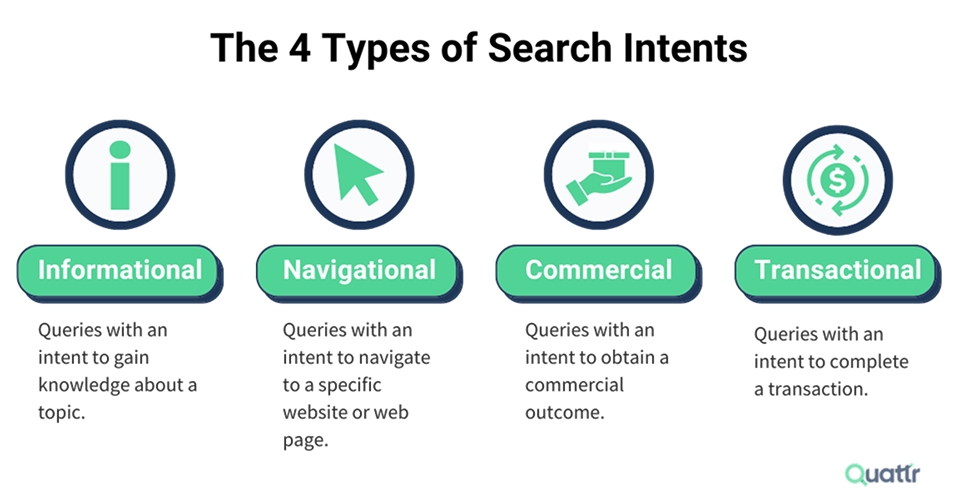 The 4 Types of Search Intents

Informational

Queries with an intent to gain knowledge about a topic.

Navigational

Queries with an intent to navigate to a specific website or web page.

Commercial

Queries with an intent to obtain a commercial outcome.

Transactional

Queries with an intent to complete a transaction.

Quattr